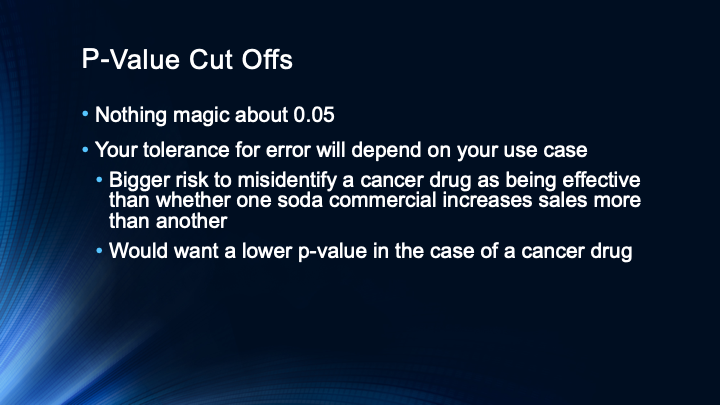 P-Value Cut Offs

• Nothing magic about 0.05

• Your tolerance for error will depend on your use case

• Bigger risk to misidentify a cancer drug as being effective than whether one soda commercial increases sales more than another

• Would want a lower p-value in the case of a cancer drug